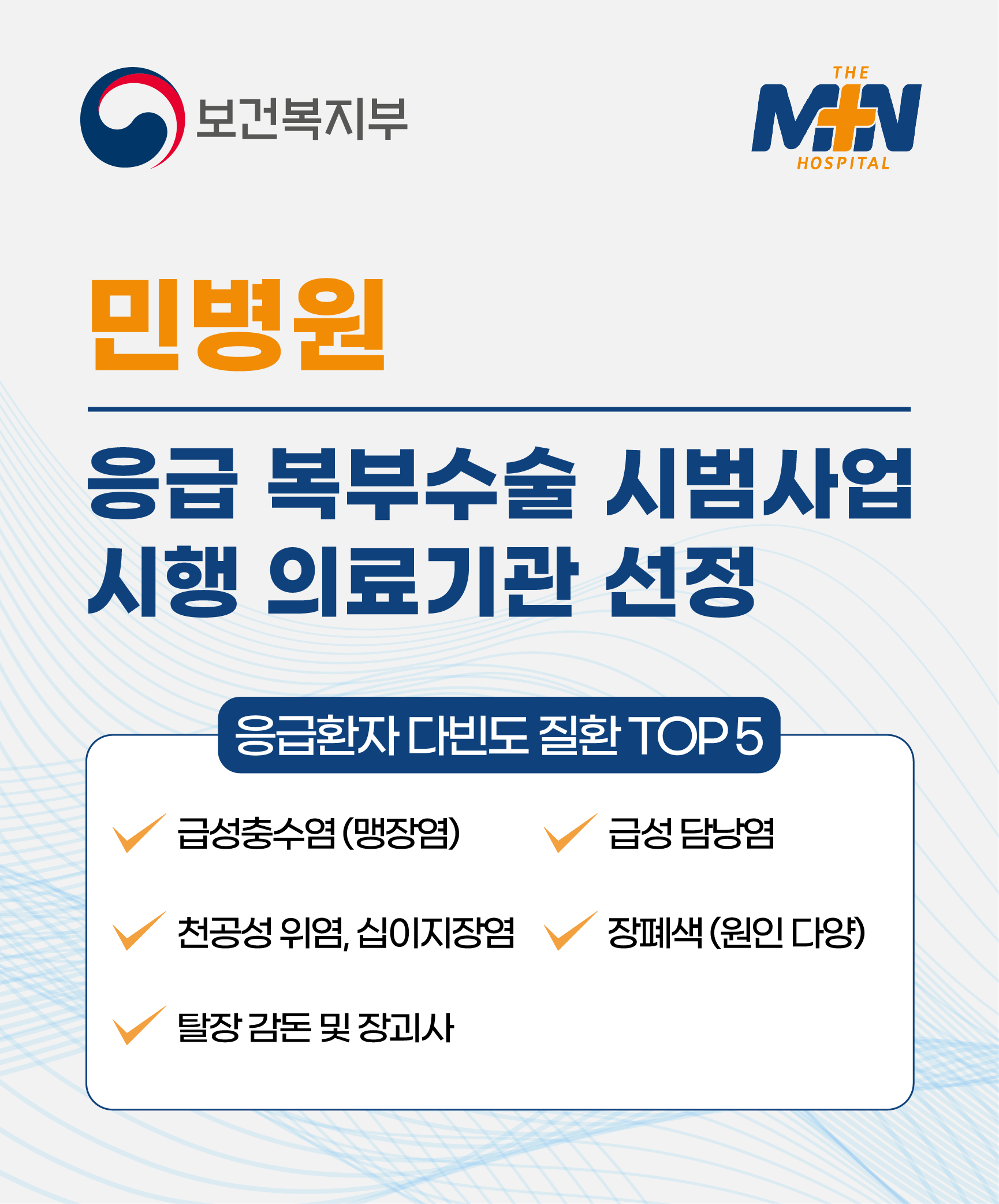 보건복지부

THE
M+N
HOSPITAL

민병원

응급 복부수술 시범사업 시행 의료기관 선정

응급환자 다빈도 질환 TOP 5

급성충수염 (맹장염)
급성 담낭염
천공성 위염, 십이지장염
장폐색 (원인 다양)
탈장 감돈 및 장괴사